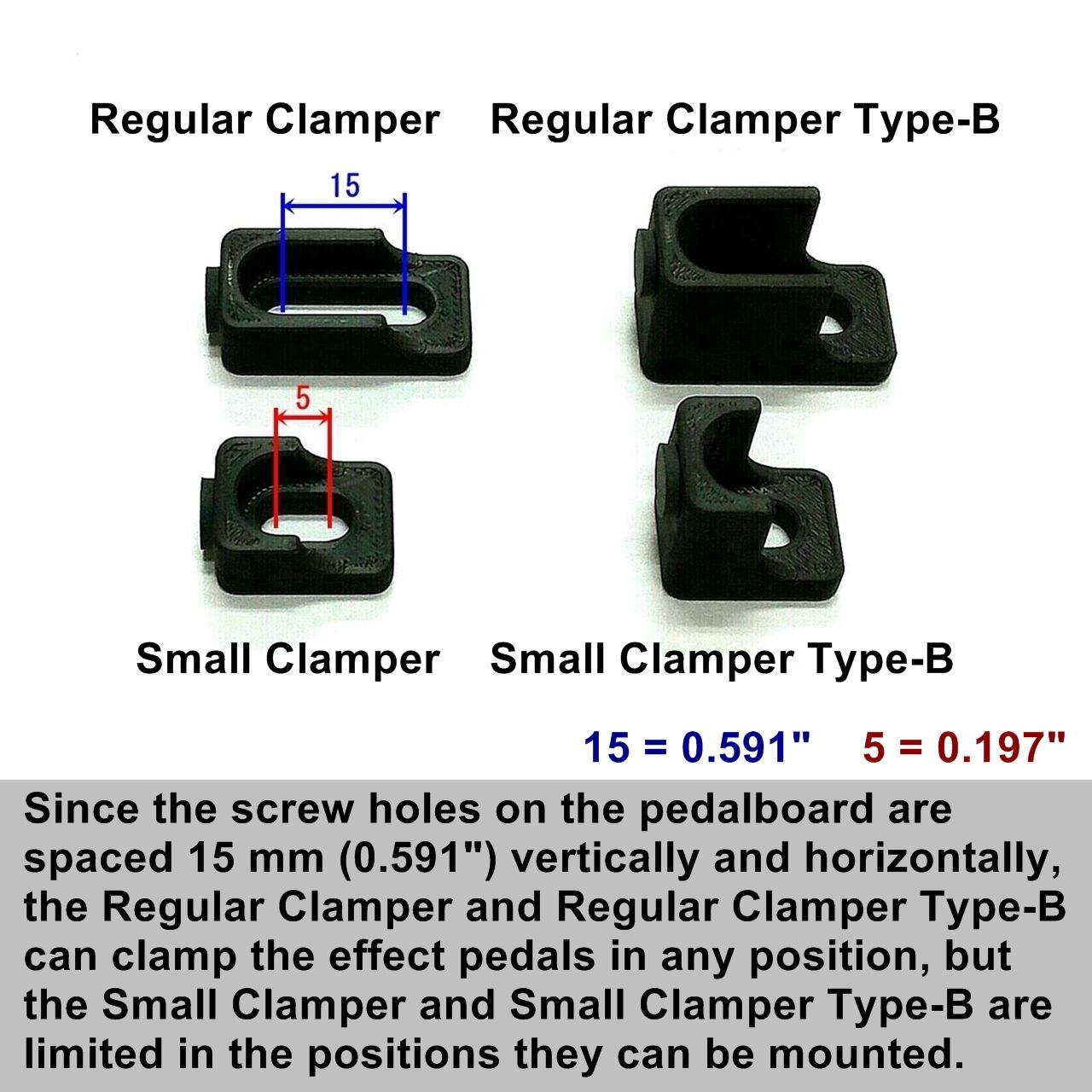 Regular Clamper Regular Clamper Type-B

15

5

Small Clamper Small Clamper Type-B

15 = 0.591" 5 = 0.197"

Since the screw holes on the pedalboard are spaced 15 mm (0.591") vertically and horizontally, the Regular Clamper and Regular Clamper Type-B can clamp the effect pedals in any position, but the Small Clamper and Small Clamper Type-B are limited in the positions they can be mounted.